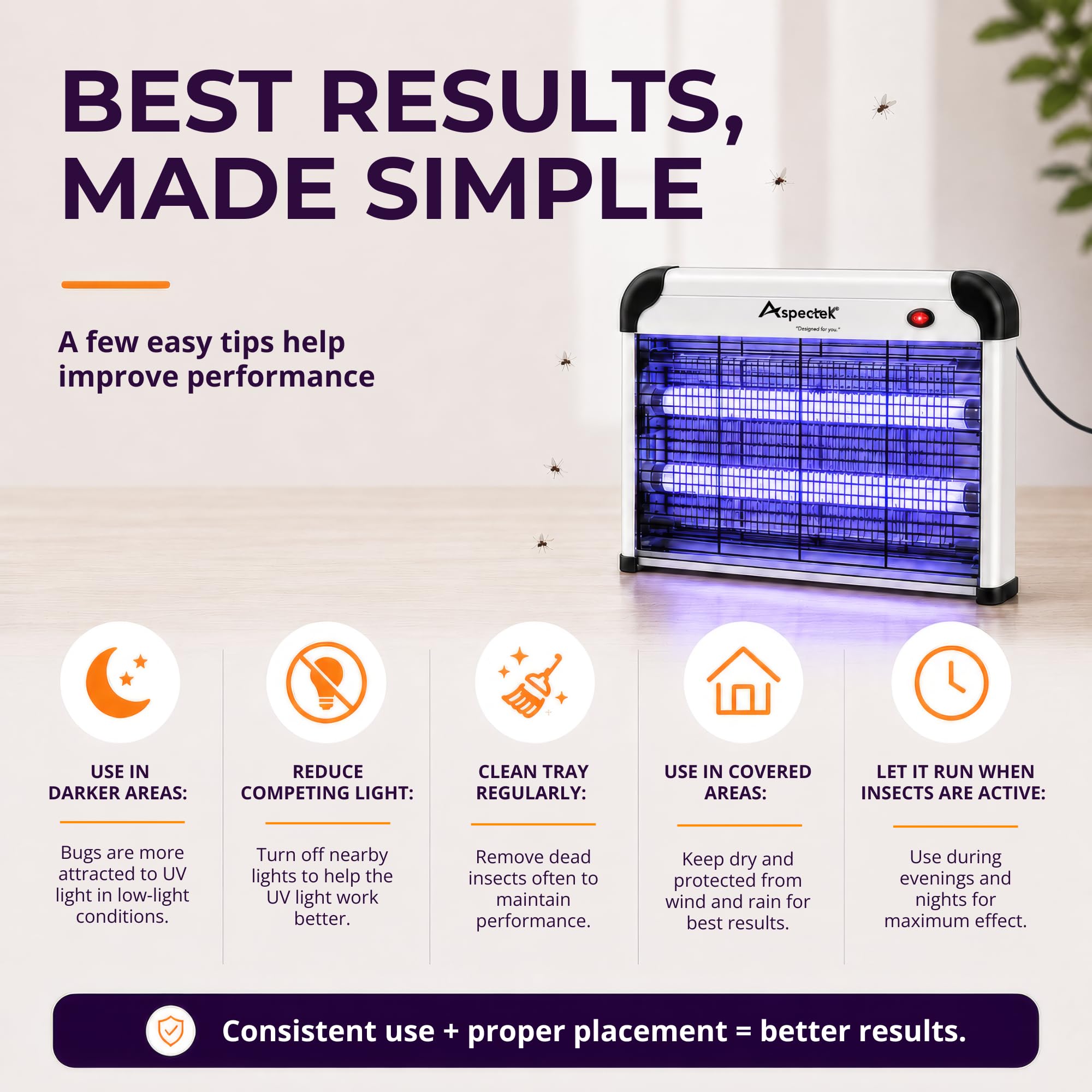 BEST RESULTS, MADE SIMPLE

A few easy tips help improve performance

Aspectek®
"Designed for you."

USE IN DARKER AREAS:

Bugs are more attracted to UV light in low-light conditions.

REDUCE COMPETING LIGHT:

Turn off nearby lights to help the UV light work better.

CLEAN TRAY REGULARLY:

Remove dead insects often to maintain performance.

USE IN COVERED AREAS:

Keep dry and protected from wind and rain for best results.

LET IT RUN WHEN INSECTS ARE ACTIVE:

Use during evenings and nights for maximum effect.

Consistent use + proper placement = better results.